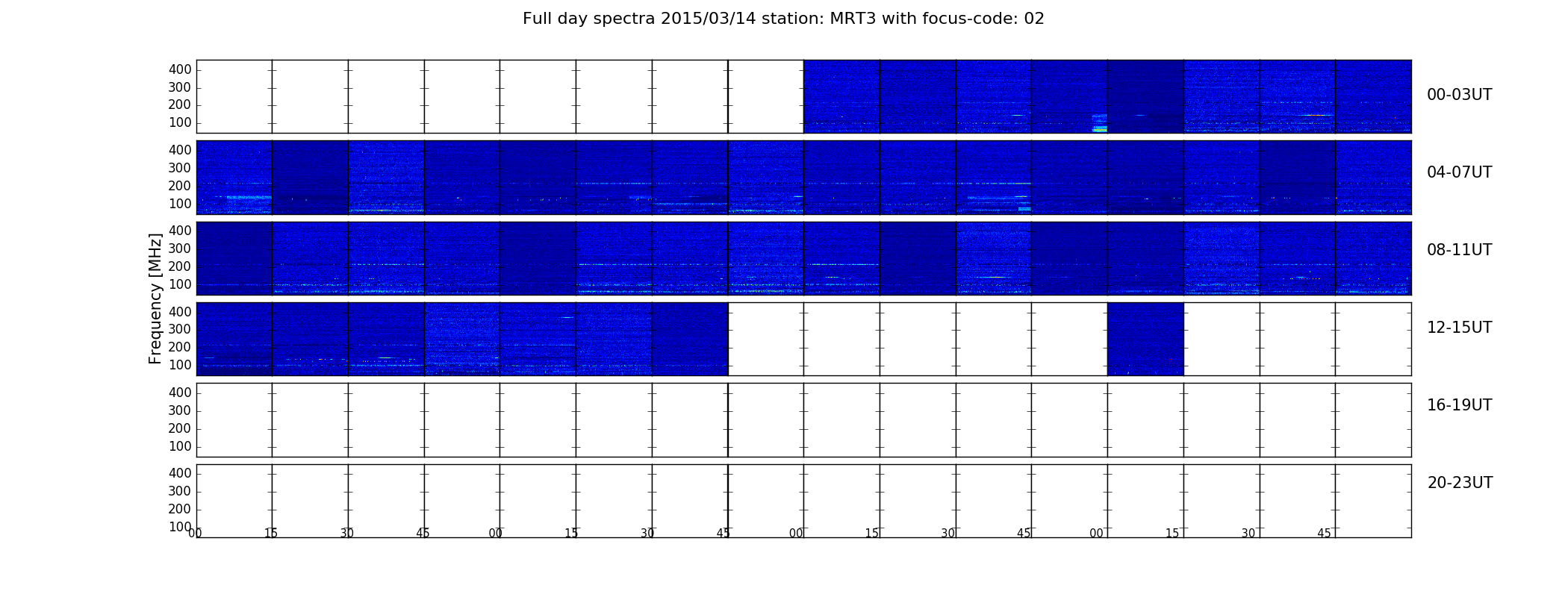 Full day spectra 2015/03/14 station: MRT3 with focus-code: 02

Frequency [MHz]

400
300
200
100
00-03UT

400
300
200
100
04-07UT

400
300
200
100
08-11UT

400
300
200
100
12-15UT

400
300
200
100
16-19UT

400
300
200
100
20-23UT

00 15 30 45 00 15 30 45 00 15 30 45 00 15 30 45